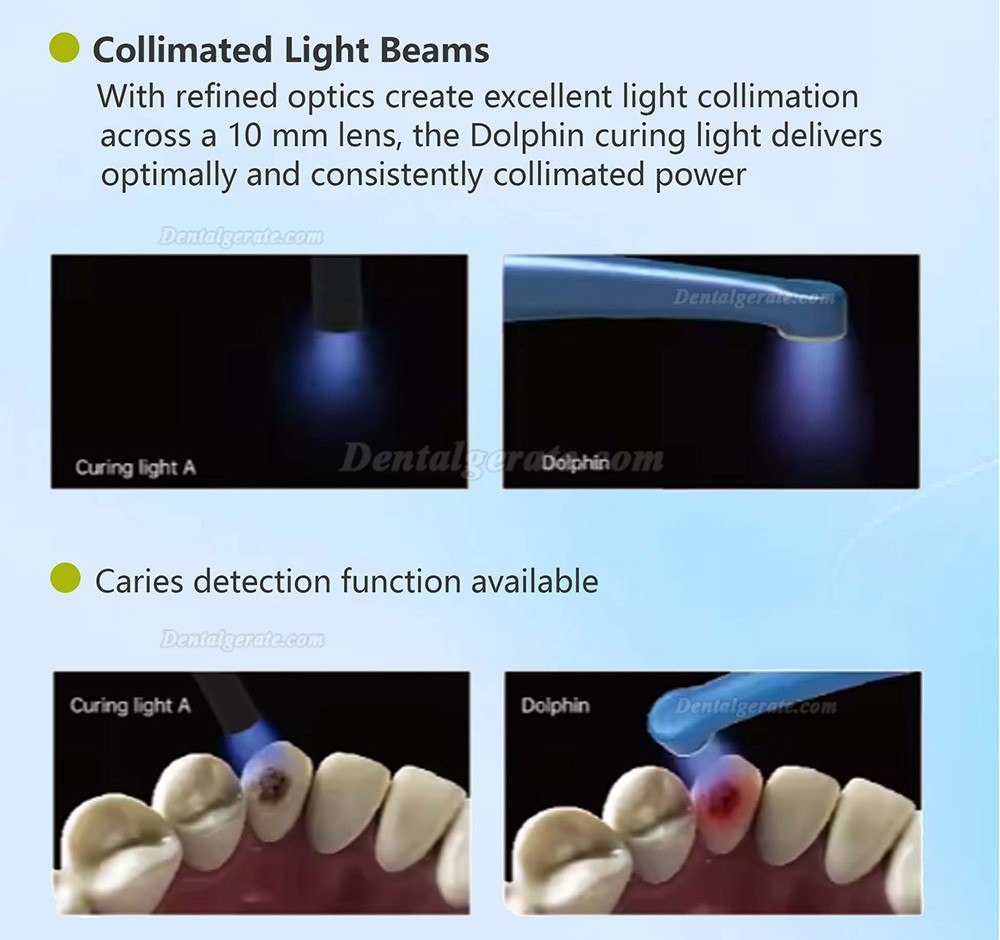 Collimated Light Beams

With refined optics create excellent light collimation across a 10 mm lens, the Dolphin curing light delivers optimally and consistently collimated power

Dentalgerate.com

Dentalgerate.com

Curing light A

Dentalgerate.com

Dolphin

Caries detection function available

Dentalgerate.com

Curing light A

Dolphin

Dentalgerate.com